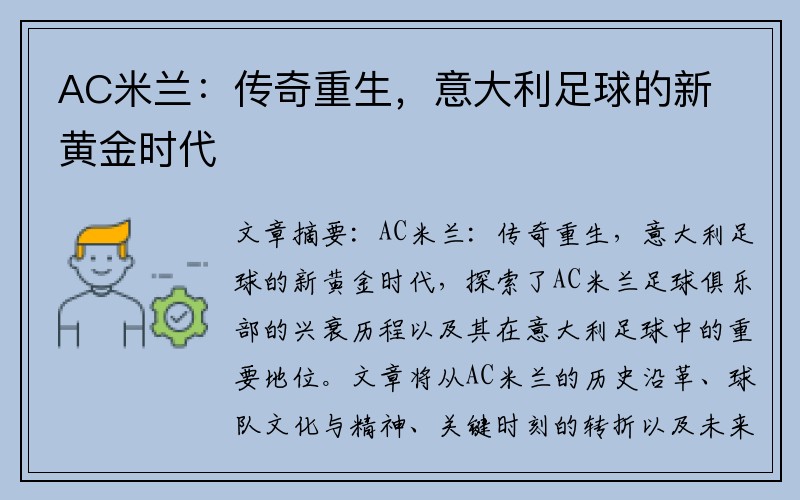 AC米兰：传奇重生，意大利足球的新黄金时代

文章摘要：AC米兰：传奇重生，意大利足球的新黄金时代，探索了AC米兰足球俱乐部的兴衰历程以及其在意大利足球中的重要地位。文章将从AC米兰的历史沿革、球队文化与精神、关键时刻的转折以及未来